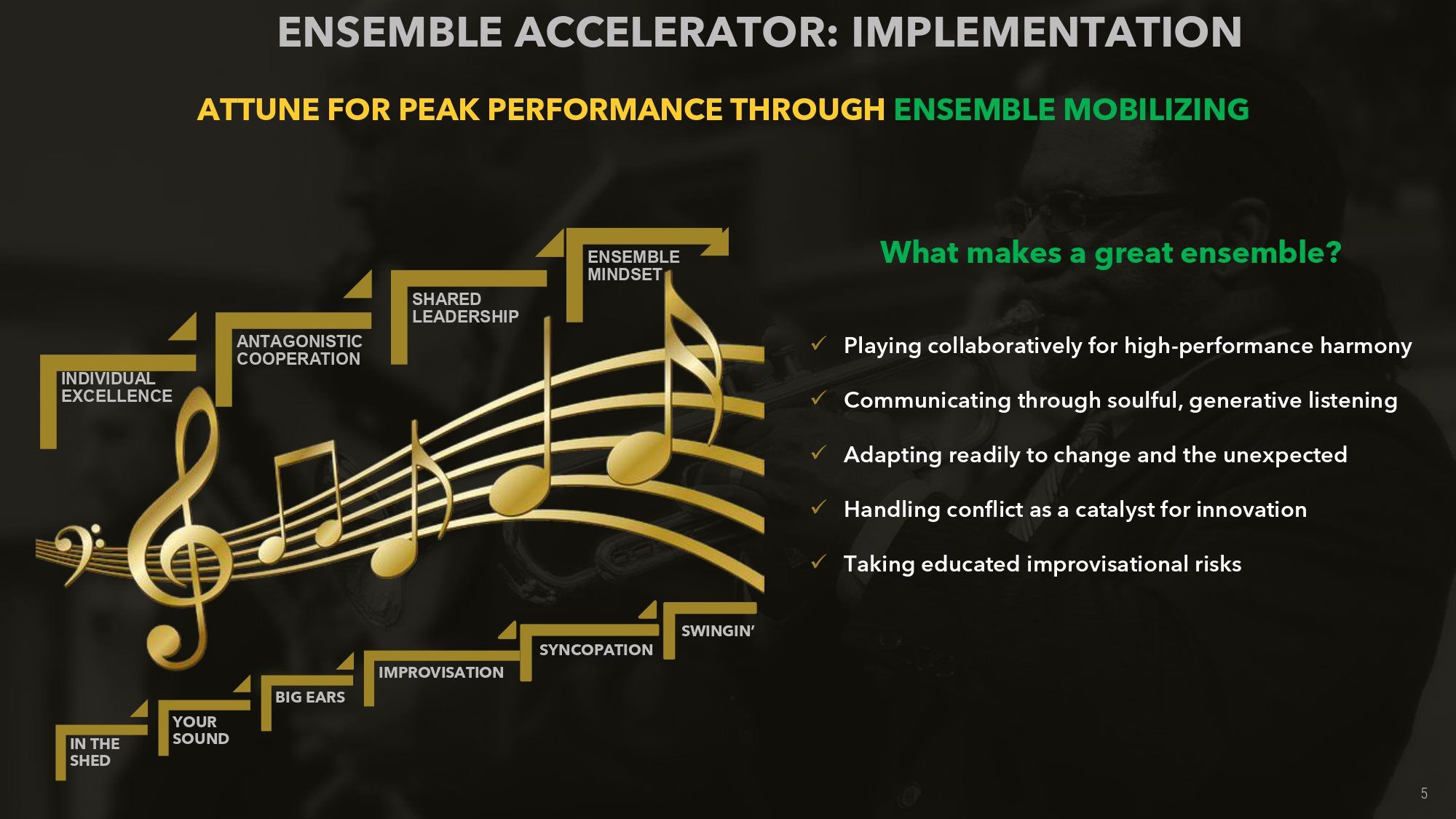 ENSEMBLE ACCELERATOR: IMPLEMENTATION

ATTUNE FOR PEAK PERFORMANCE THROUGH ENSEMBLE MOBILIZING

INDIVIDUAL EXCELLENCE

ANTAGONISTIC COOPERATION

SHARED LEADERSHIP

ENSEMBLE MINDSET

IN THE SHED

YOUR SOUND

BIG EARS

IMPROVISATION

SYNCOPATION

SWINGIN'

What makes a great ensemble?

✓ Playing collaboratively for high-performance harmony

✓ Communicating through soulful, generative listening

✓ Adapting readily to change and the unexpected

✓ Handling conflict as a catalyst for innovation

✓ Taking educated improvisational risks

5